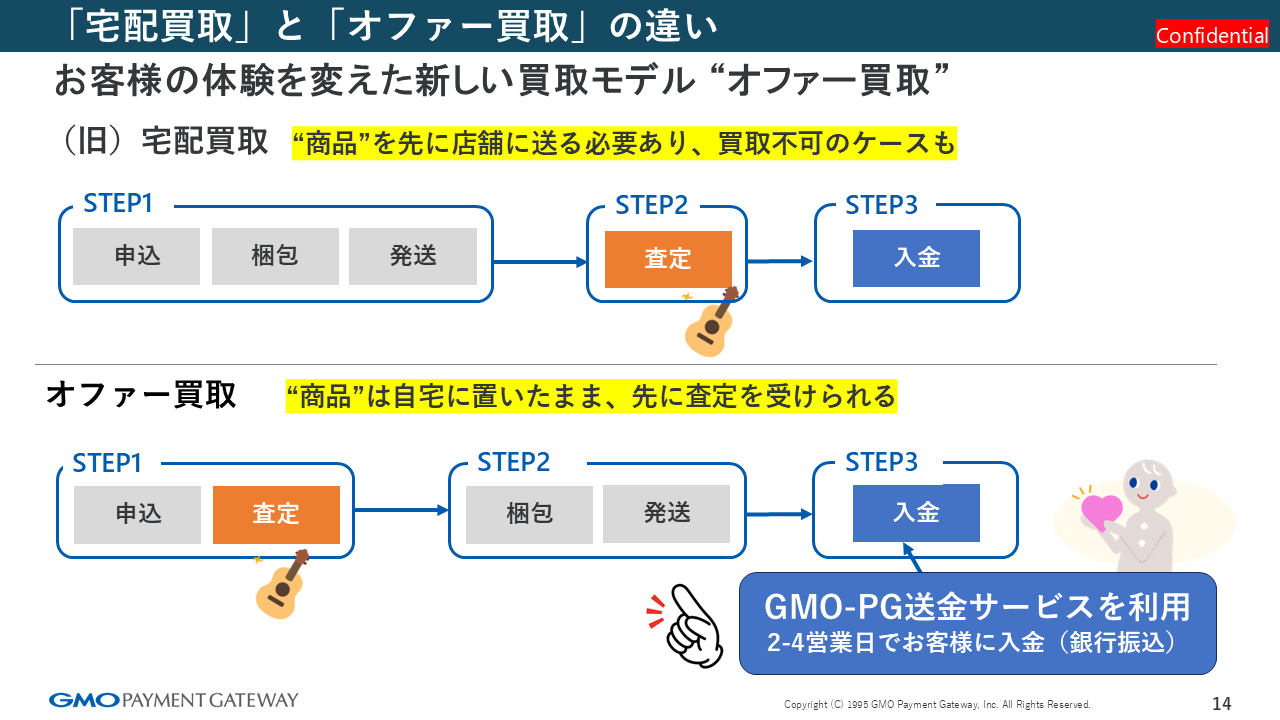 「宅配買取」と「オファー買取」の違い

Confidential

お客様の体験を変えた新しい買取モデル “オファー買取”

（旧）宅配買取 “商品”を先に店舗に送る必要あり、買取不可のケースも

STEP1
申込 梱包 発送

STEP2
査定

STEP3
入金

オファー買取 “商品”は自宅に置いたまま、先に査定を受けられる

STEP1
申込 査定

STEP2
梱包 発送

STEP3
入金

GMO-PG送金サービスを利用
2-4営業日でお客様に入金（銀行振込）

GMO PAYMENT GATEWAY

Copyright (C) 1995 GMO Payment Gateway, Inc. All Rights Reserved.

14